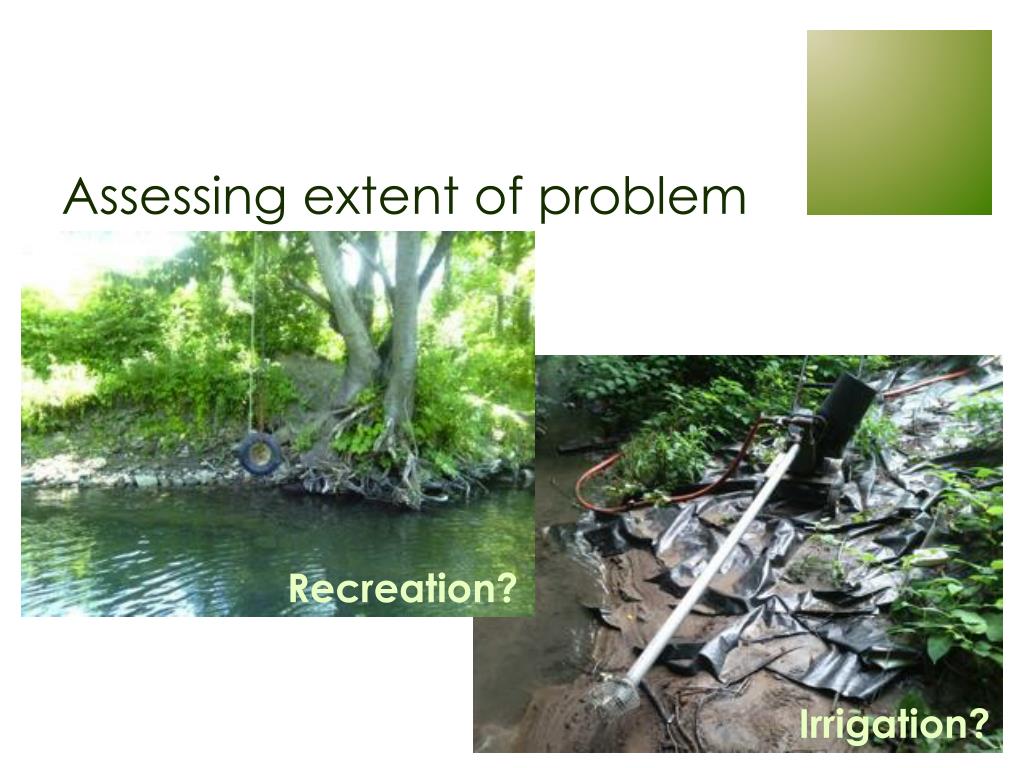 Assessing extent of problem

Recreation?

Irrigation?